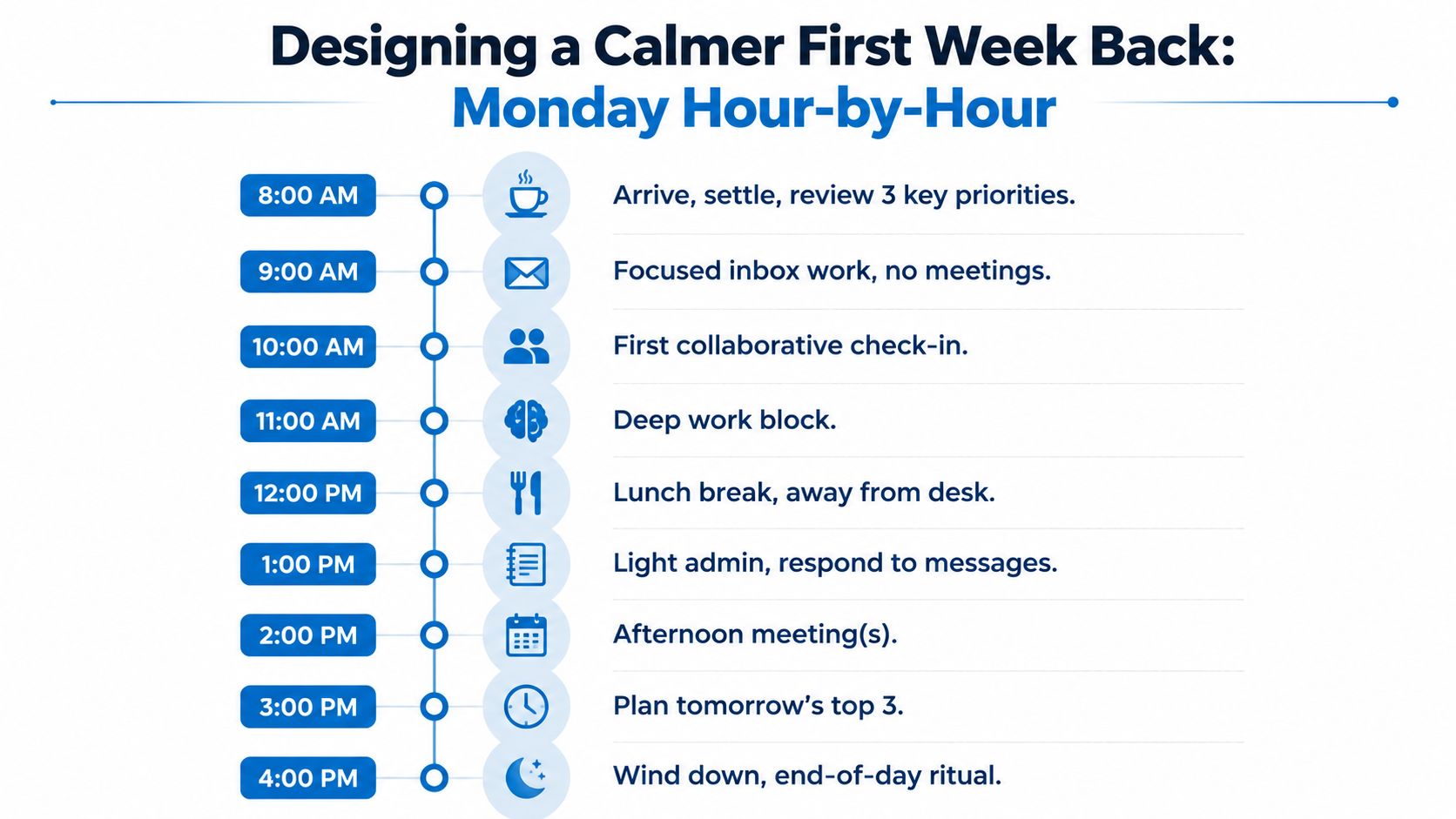 Designing a Calmer First Week Back:
Monday Hour-by-Hour

8:00 AM Arrive, settle, review 3 key priorities.

9:00 AM Focused inbox work, no meetings.

10:00 AM First collaborative check-in.

11:00 AM Deep work block.

12:00 PM Lunch break, away from desk.

1:00 PM Light admin, respond to messages.

2:00 PM Afternoon meeting(s).

3:00 PM Plan tomorrow's top 3.

4:00 PM Wind down, end-of-day ritual.